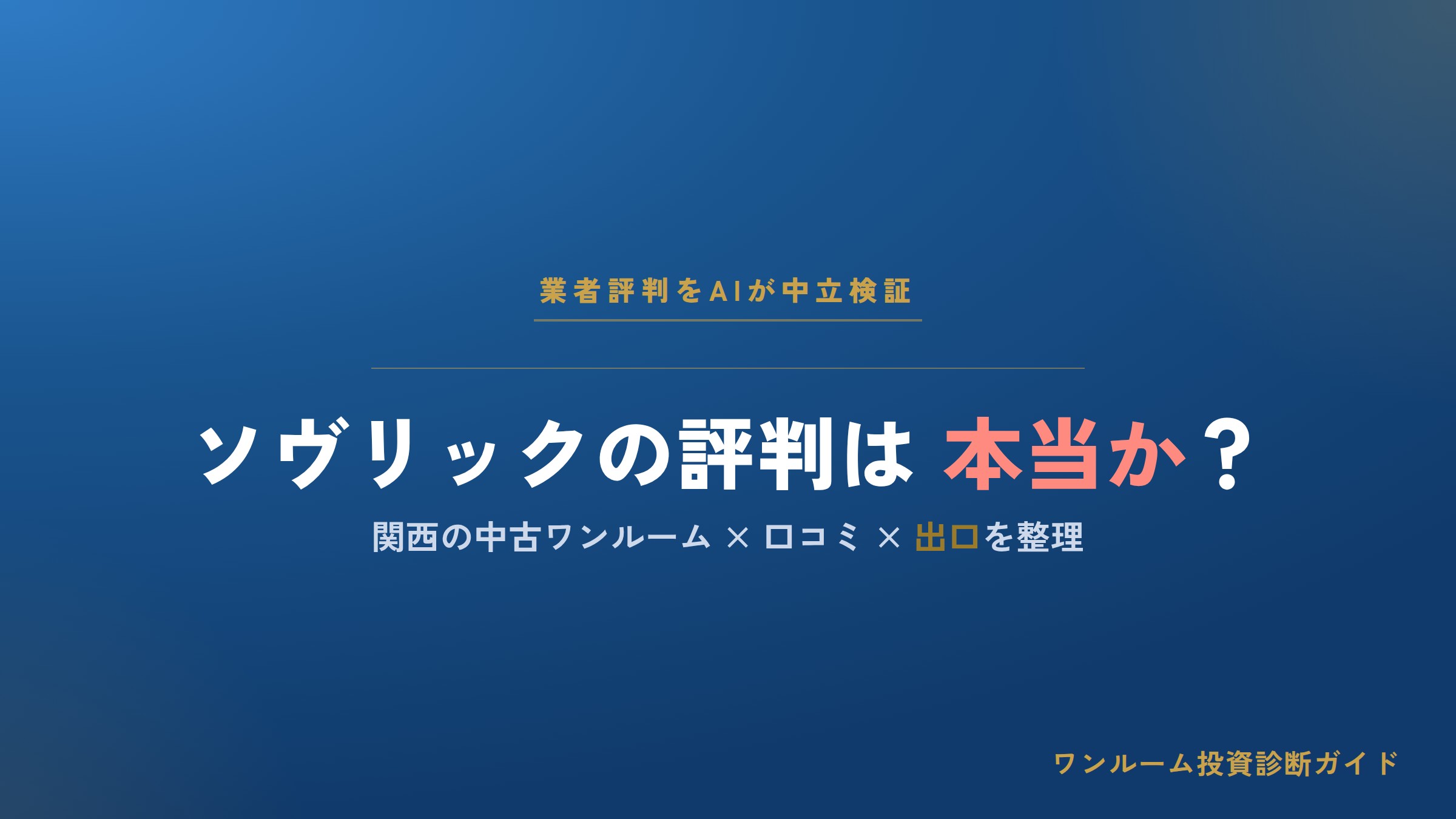 業者評判をAIが中立検証

ソヴリックの評判は 本当か？

関西の中古ワンルーム × 口コミ × 出口を整理

ワンルーム投資診断ガイド